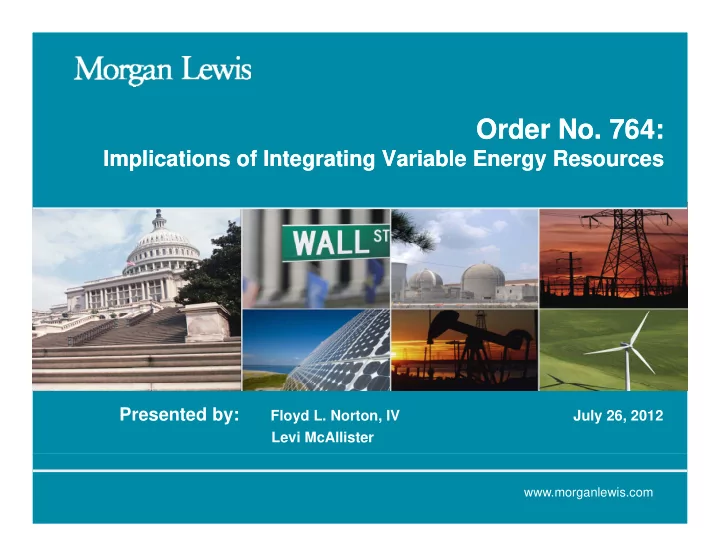 Morgan Lewis

Order No. 764:
Implications of Integrating Variable Energy Resources

WALL ST

Presented by: Floyd L. Norton, IV
Levi McAllister

July 26, 2012

www.morganlewis.com